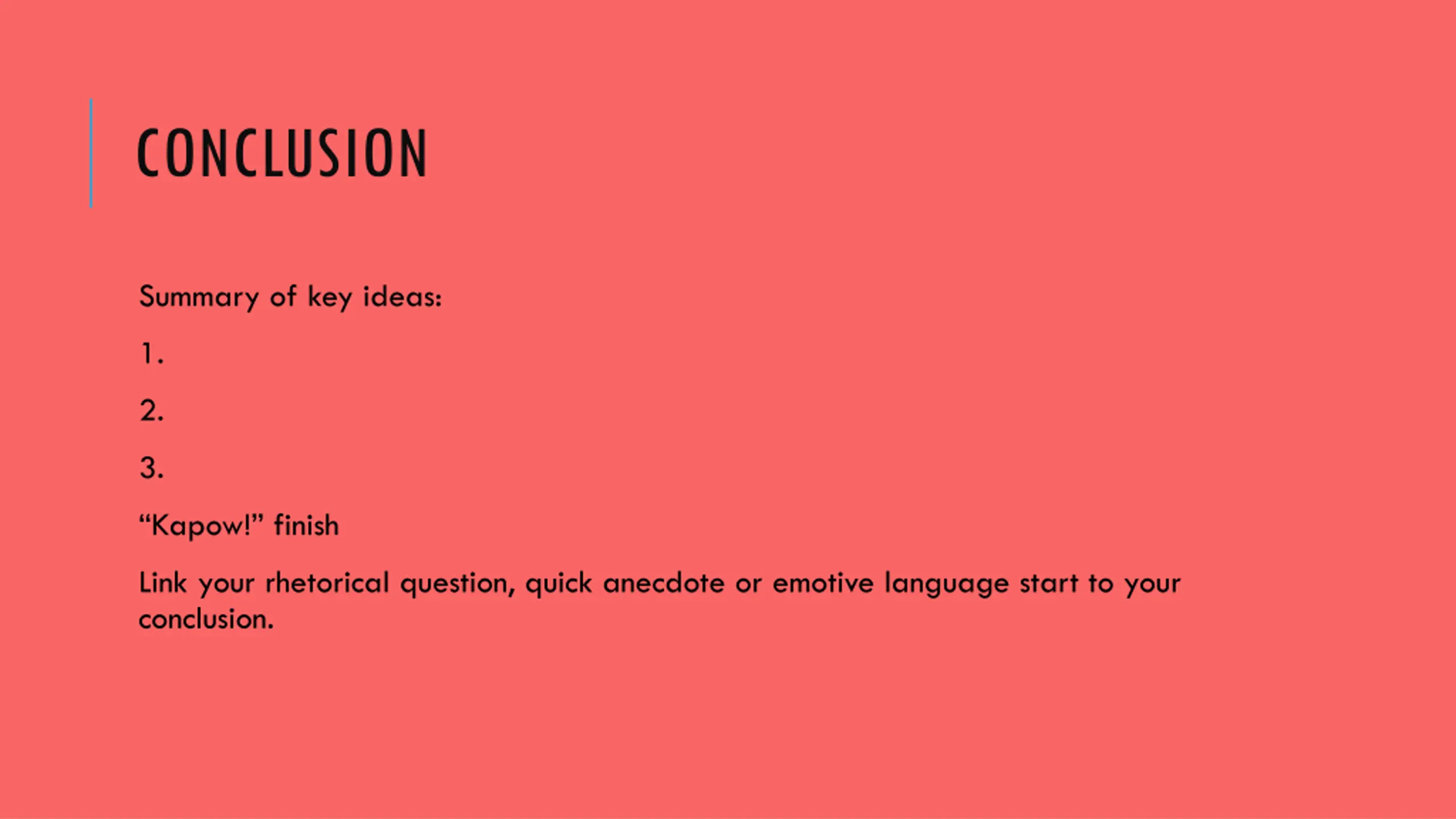 CONCLUSION

Summary of key ideas:

1.

2.

3.

“Kapow!” finish

Link your rhetorical question, quick anecdote or emotive language start to your conclusion.